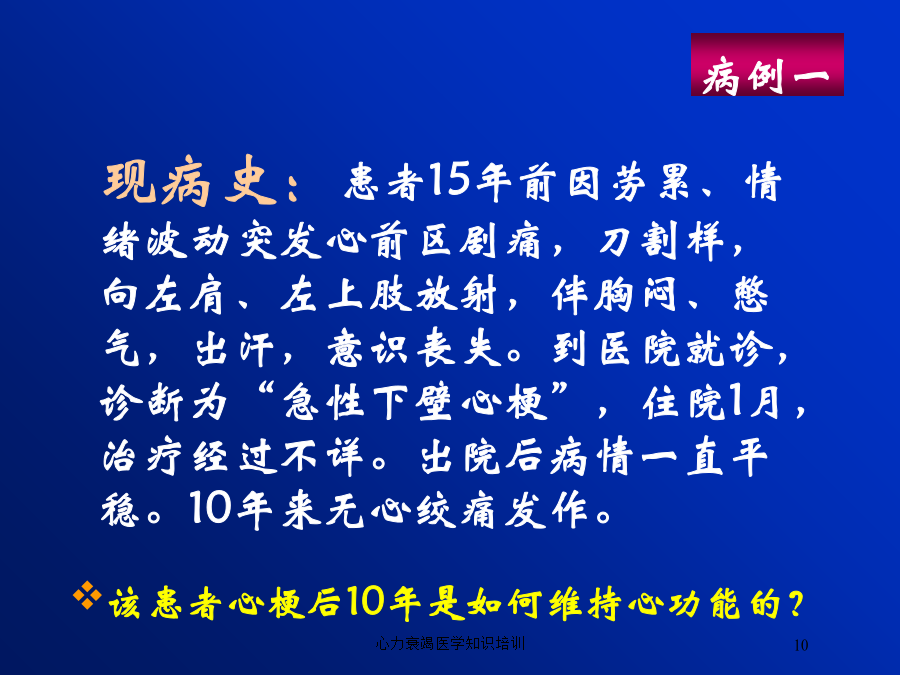 病例一

现病史： 患者15年前因劳累、情绪波动突发心前区剧痛，刀割样，向左肩、左上肢放射，伴胸闷、憋气，出汗，意识丧失。到医院就诊，诊断为“急性下壁心梗”，住院1月，治疗经过不详。出院后病情一直平稳。10年来无心绞痛发作。

❖ 该患者心梗后10年是如何维持心功能的？

心力衰竭医学知识培训

10